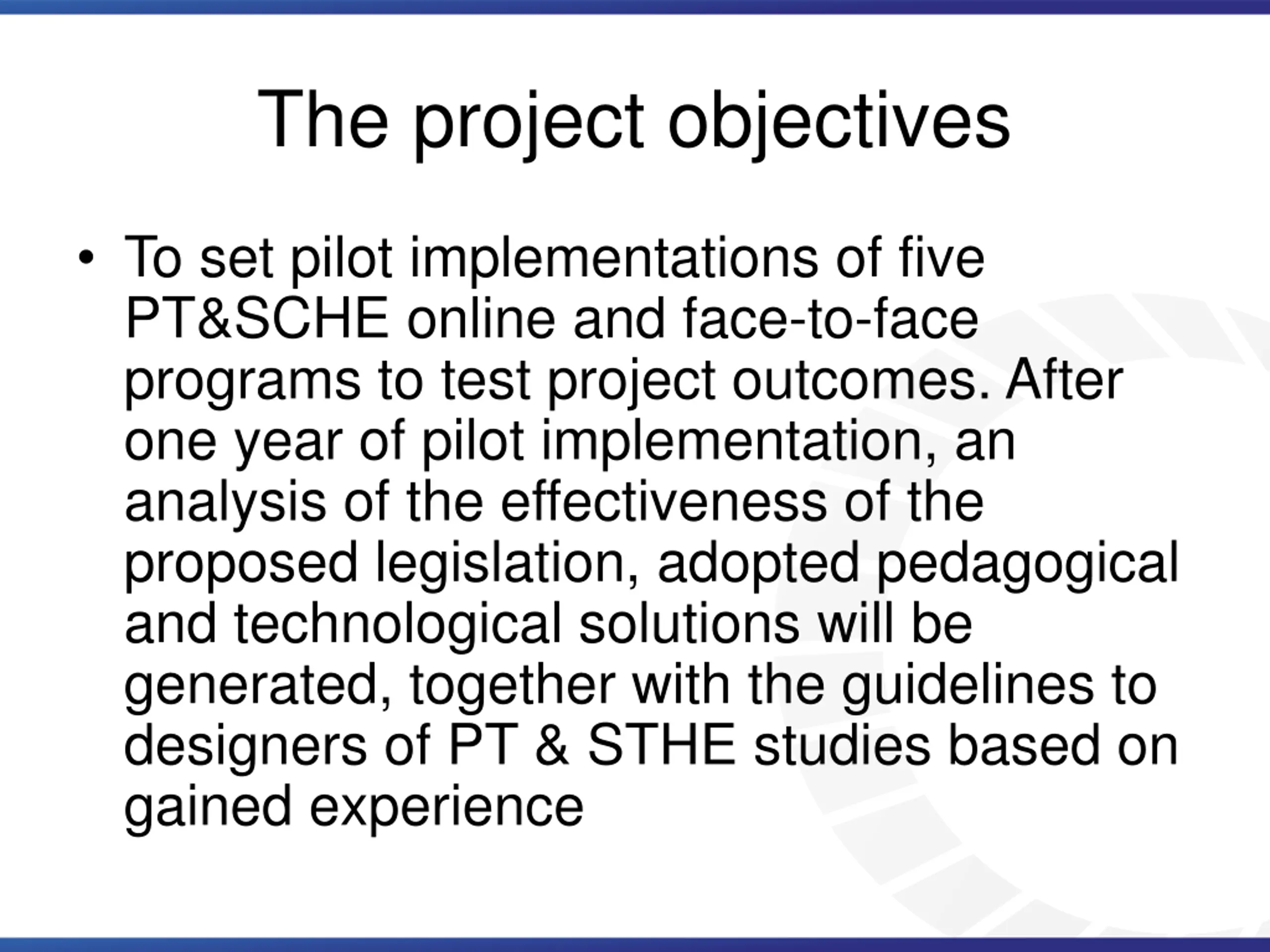 The project objectives

• To set pilot implementations of five PT&SCHE online and face-to-face programs to test project outcomes. After one year of pilot implementation, an analysis of the effectiveness of the proposed legislation, adopted pedagogical and technological solutions will be generated, together with the guidelines to designers of PT & STHE studies based on gained experience